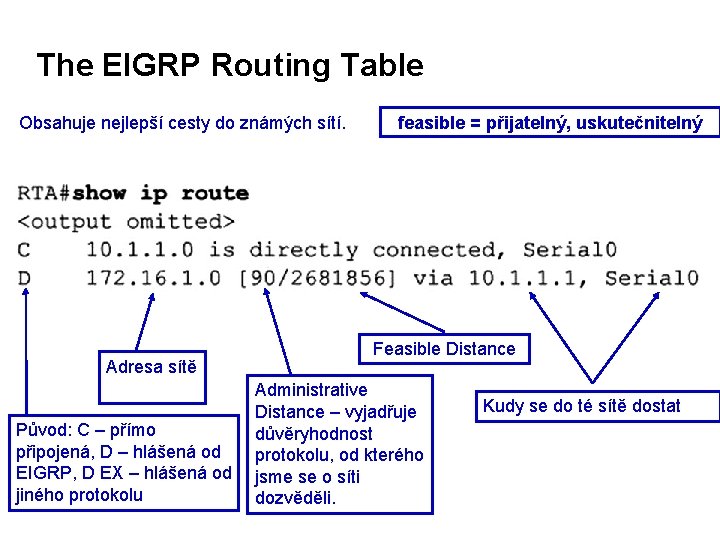 The EIGRP Routing Table

Obsahuje nejlepší cesty do známých sítí.

feasible = přijatelný, uskutečnitelný

RTA#show ip route
<output omitted>
C 10.1.1.0 is directly connected, Serial0
D 172.16.1.0 [90/2681856] via 10.1.1.1, Serial0

Feasible Distance

Adresa sítě

Administrative Distance – vyjadřuje důvěryhodnost protokolu, od kterého jsme se o síti dozvěděli.

Kudy se do té sítě dostat

Původ: C – přímo připojená, D – hlášená od EIGRP, D EX – hlášená od jiného protokolu